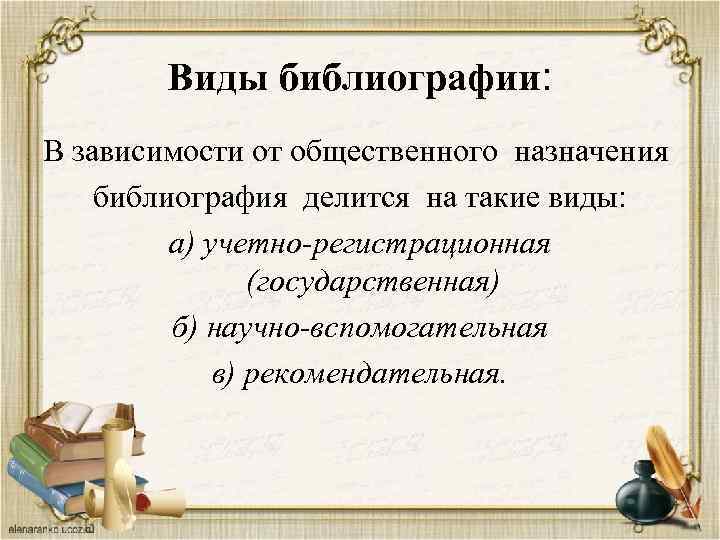 Виды библиографии:

В зависимости от общественного назначения библиография делится на такие виды:

а) учетно-регистрационная (государственная)

б) научно-вспомогательная

в) рекомендательная.

elenaranko.ucoz.ru